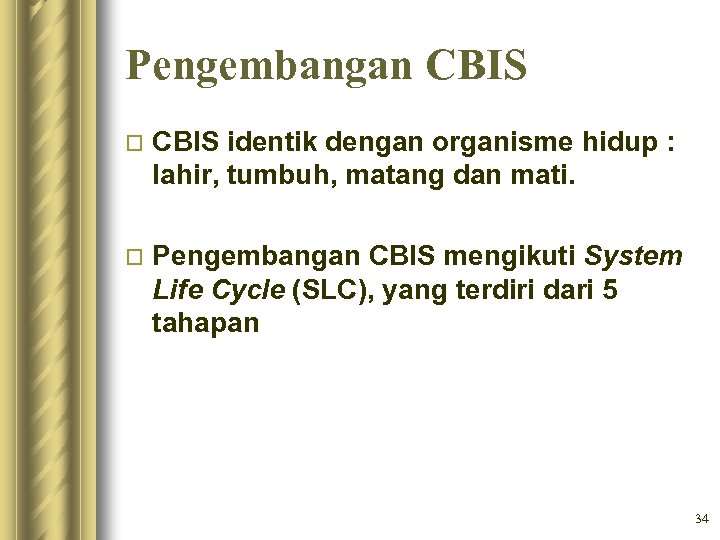 Pengembangan CBIS

□ CBIS identik dengan organisme hidup : lahir, tumbuh, matang dan mati.

□ Pengembangan CBIS mengikuti System Life Cycle (SLC), yang terdiri dari 5 tahapan

34